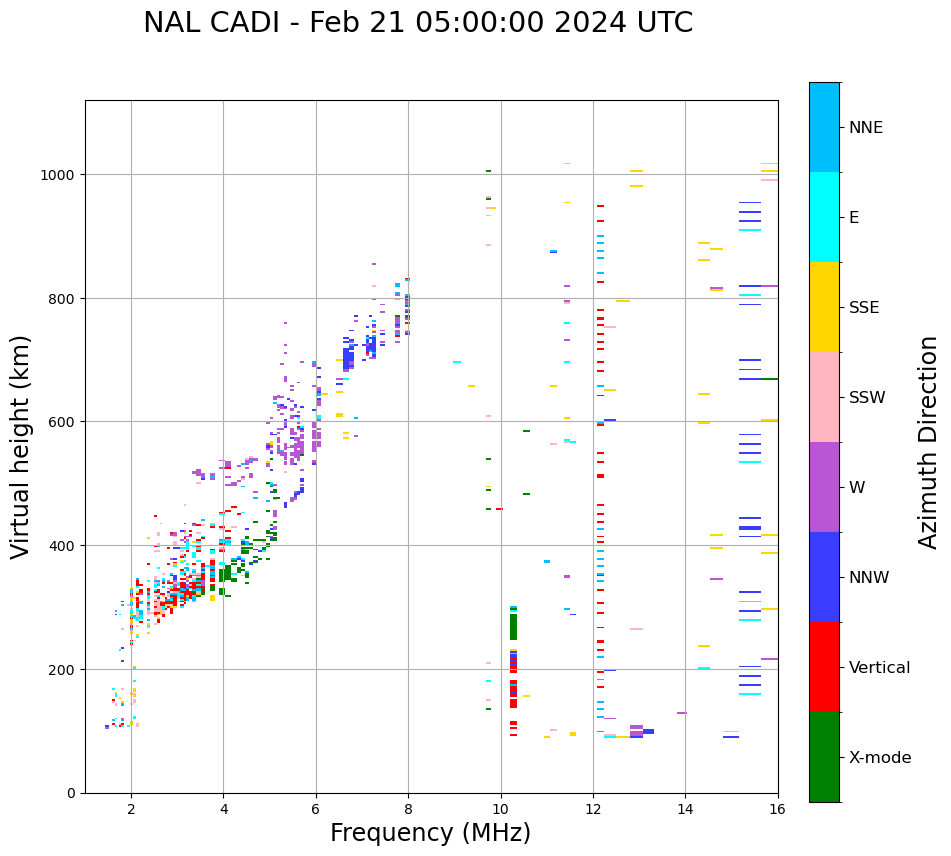 NAL CADI - Feb 21 05:00:00 2024 UTC

Virtual height (km)

1000
800
600
400
200
0

2
4
6
8
10
12
14
16

Frequency (MHz)

NNE
E
SSE
SSW
W
NNW
Vertical
X-mode

Azimuth Direction